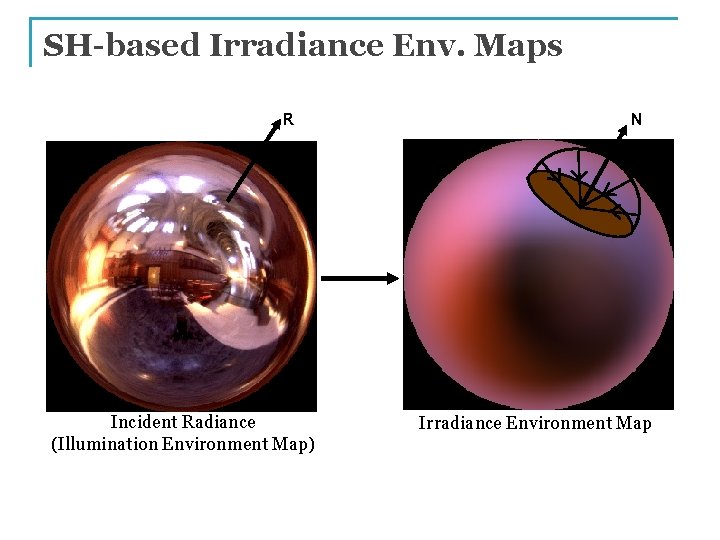 SH-based Irradiance Env. Maps

R

N

Incident Radiance
(Illumination Environment Map)

Irradiance Environment Map